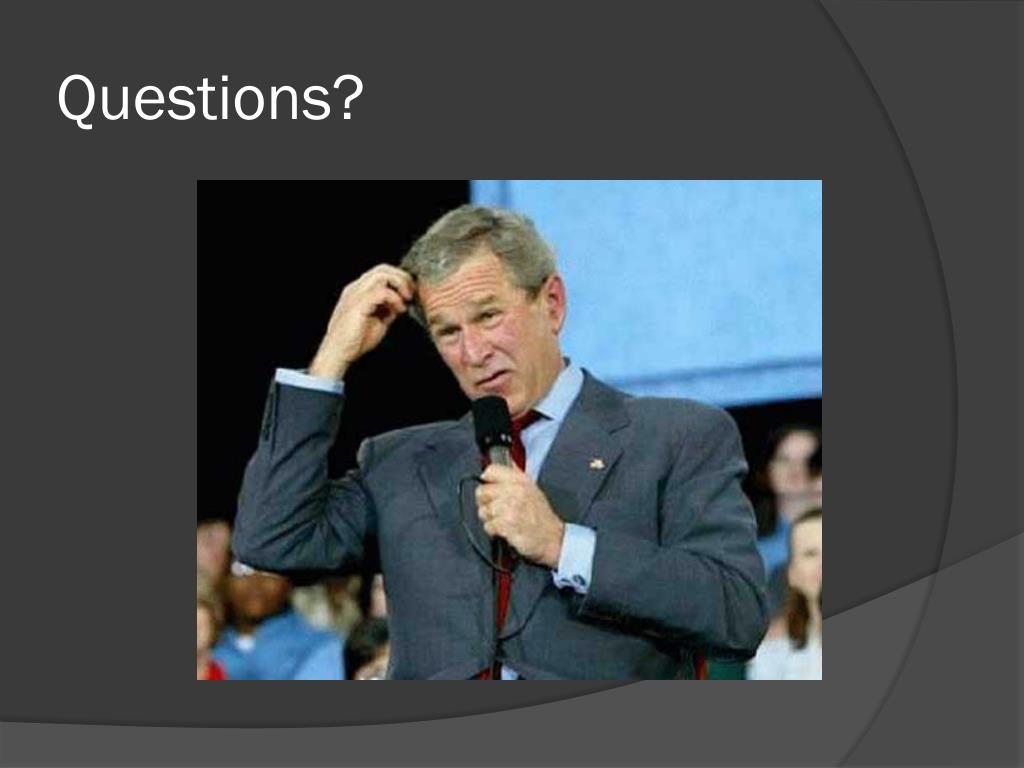 Questions?